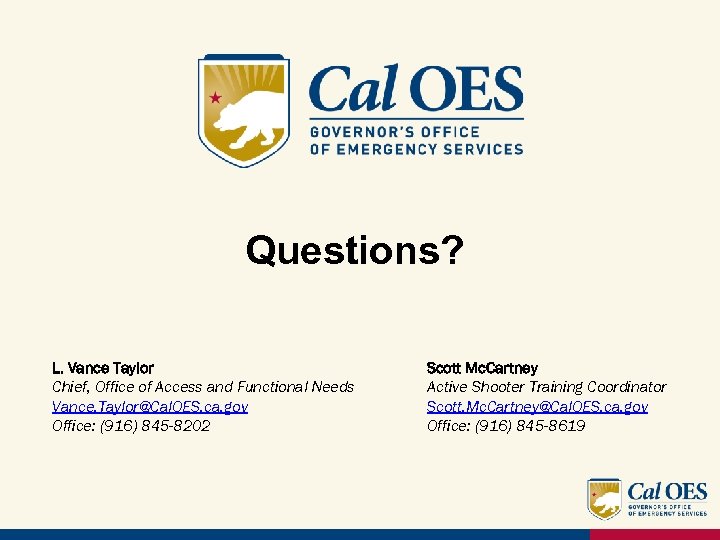 Cal OES
GOVERNOR'S OFFICE
OF EMERGENCY SERVICES

Questions?

L. Vance Taylor
Chief, Office of Access and Functional Needs
Vance.Taylor@CalOES.ca.gov
Office: (916) 845-8202

Scott McCartney
Active Shooter Training Coordinator
Scott.McCartney@CalOES.ca.gov
Office: (916) 845-8619

Cal OES
GOVERNOR'S OFFICE
OF EMERGENCY SERVICES